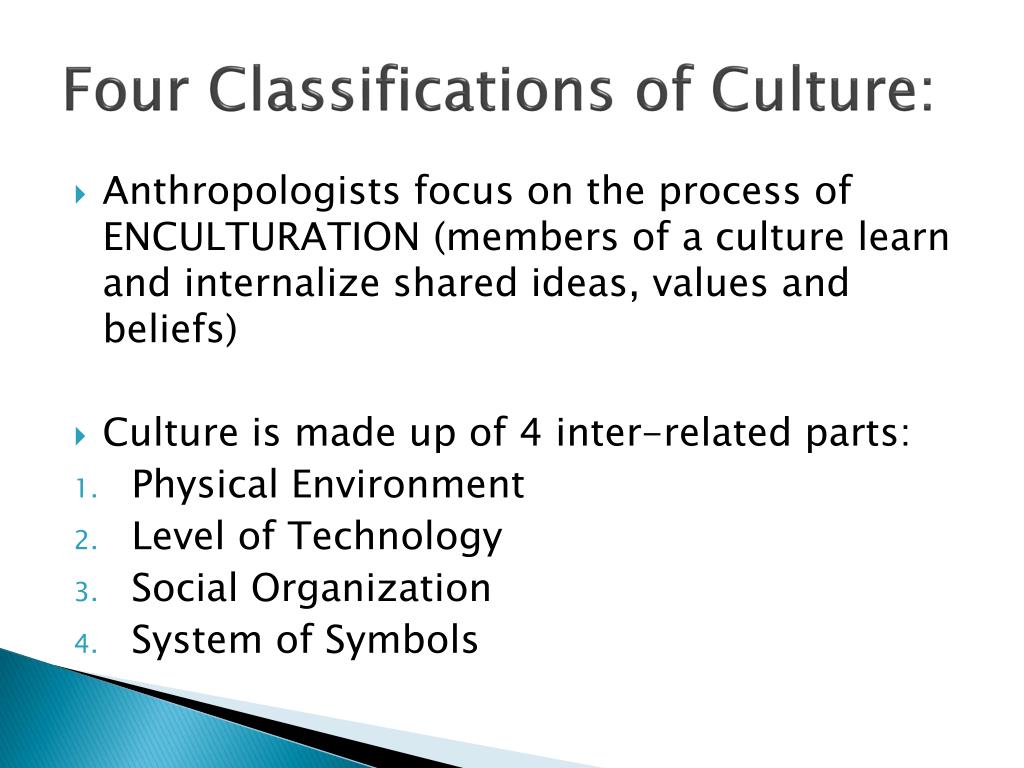 Four Classifications of Culture:

Anthropologists focus on the process of ENCULTURATION (members of a culture learn and internalize shared ideas, values and beliefs)

Culture is made up of 4 inter-related parts:
1. Physical Environment
2. Level of Technology
3. Social Organization
4. System of Symbols